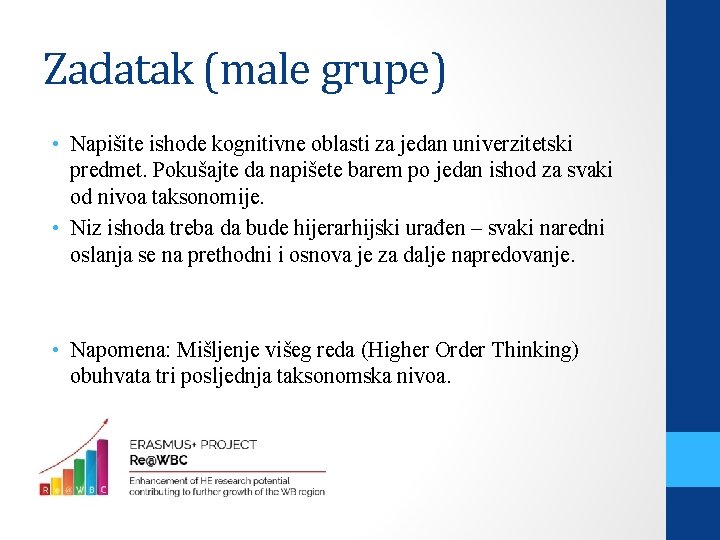 Zadatak (male grupe)

• Napišite ishode kognitivne oblasti za jedan univerzitetski predmet. Pokušajte da napišete barem po jedan ishod za svaki od nivoa taksonomije.
• Niz ishoda treba da bude hijerarhijski urađen – svaki naredni oslanja se na prethodni i osnova je za dalje napredovanje.

• Napomena: Mišljenje višeg reda (Higher Order Thinking) obuhvata tri posljednja taksonomska nivoa.

R e @ W B C

ERASMUS+ PROJECT
Re@WBC
Enhancement of HE research potential contributing to further growth of the WB region